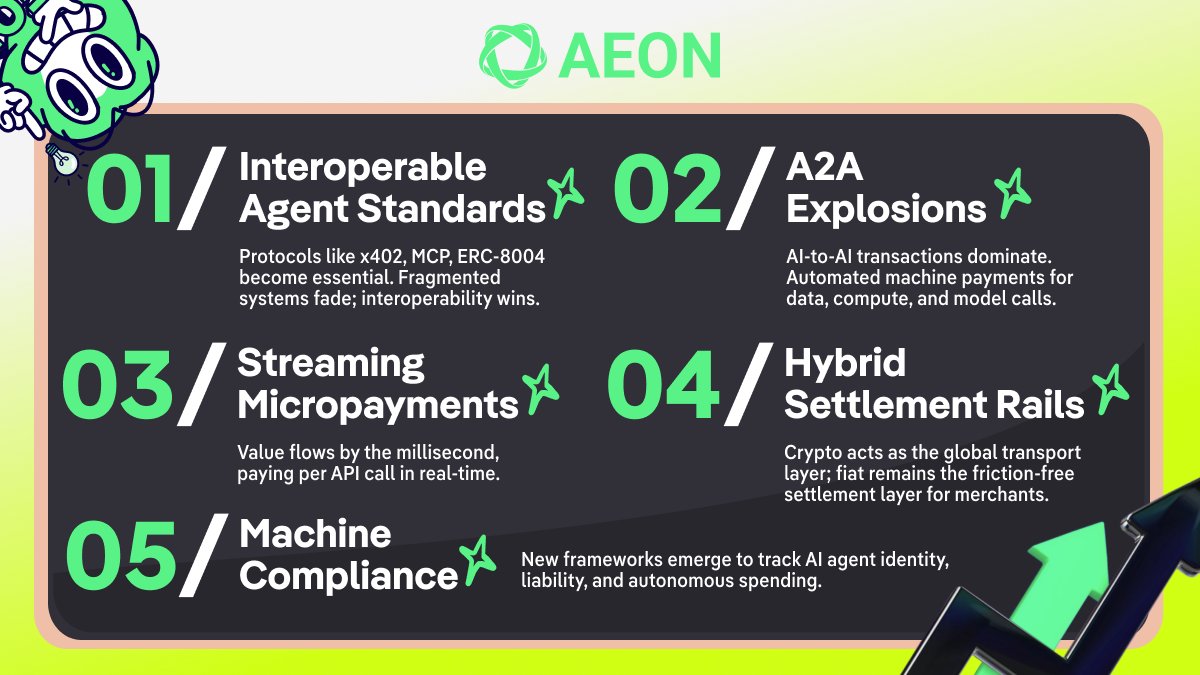 AEON

01/ Interoperable Agent Standards

Protocols like x402, MCP, ERC-8004 become essential. Fragmented systems fade; interoperability wins.

02/ A2A Explosions

AI-to-AI transactions dominate. Automated machine payments for data, compute, and model calls.

03/ Streaming Micropayments

Value flows by the millisecond, paying per API call in real-time.

04/ Hybrid Settlement Rails

Crypto acts as the global transport layer; fiat remains the friction-free settlement layer for merchants.

05/ Machine Compliance

New frameworks emerge to track AI agent identity, liability, and autonomous spending.